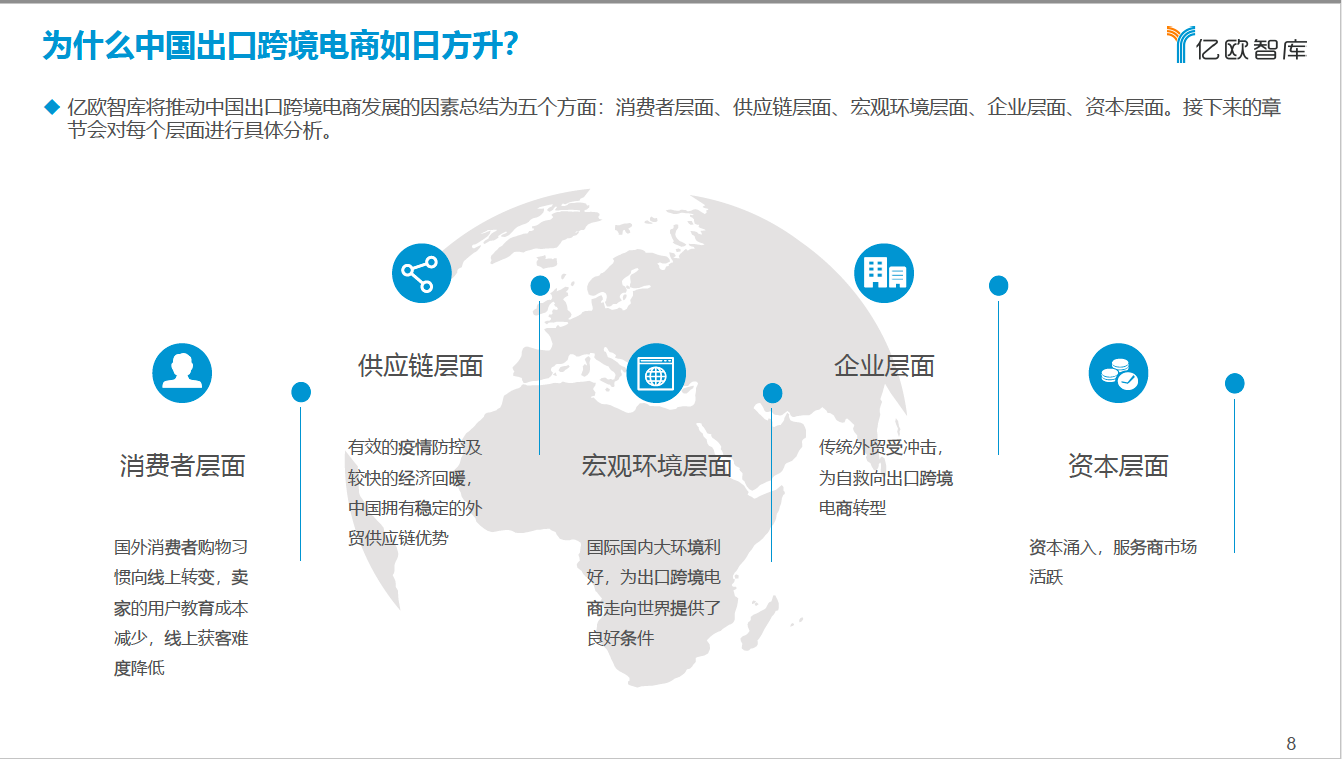 为什么中国出口跨境电商如日方升?

亿欧智库

◆ 亿欧智库将推动中国出口跨境电商发展的因素总结为五个方面：消费者层面、供应链层面、宏观环境层面、企业层面、资本层面。接下来的章节会对每个层面进行具体分析。

消费者层面

国外消费者购物习惯向线上转变，卖家的用户教育成本减少，线上获客难度降低

供应链层面

有效的疫情防控及较快的经济回暖，中国拥有稳定的外贸供应链优势

宏观环境层面

国际国内大环境利好，为出口跨境电商走向世界提供了良好条件

企业层面

传统外贸受冲击，为自救向出口跨境电商转型

资本层面

资本涌入，服务商市场活跃

8